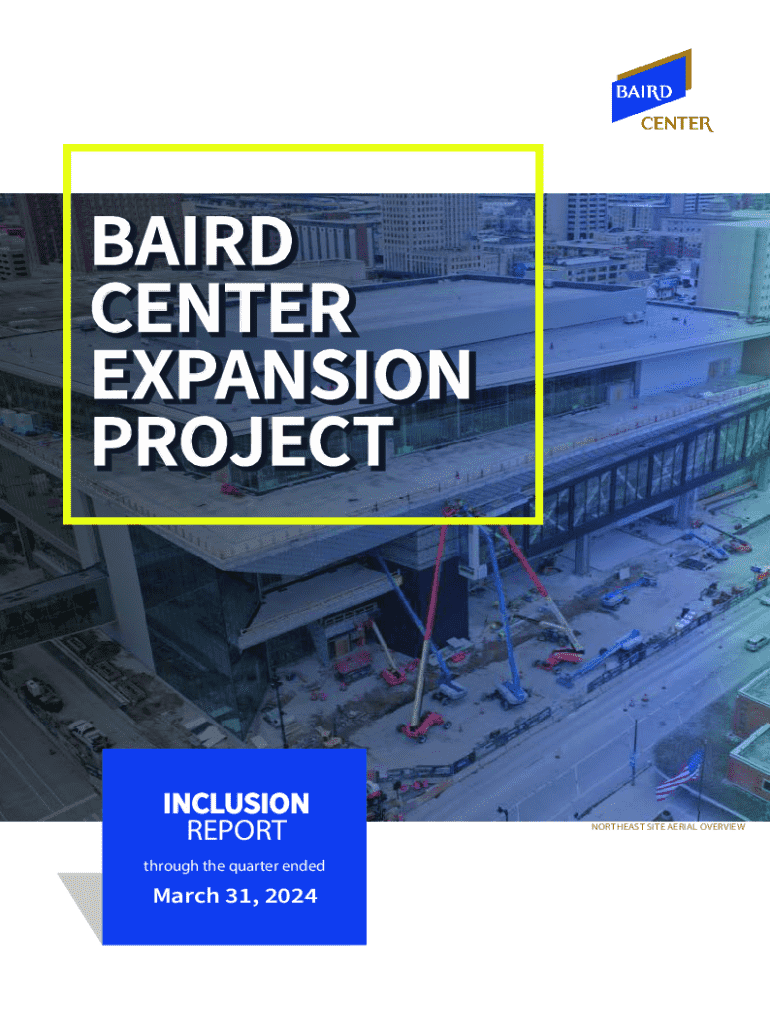 BAIRD
CENTER

BAIRD CENTER EXPANSION PROJECT

INCLUSION REPORT

through the quarter ended

March 31, 2024

NORTHEAST SITE AERIAL OVERVIEW